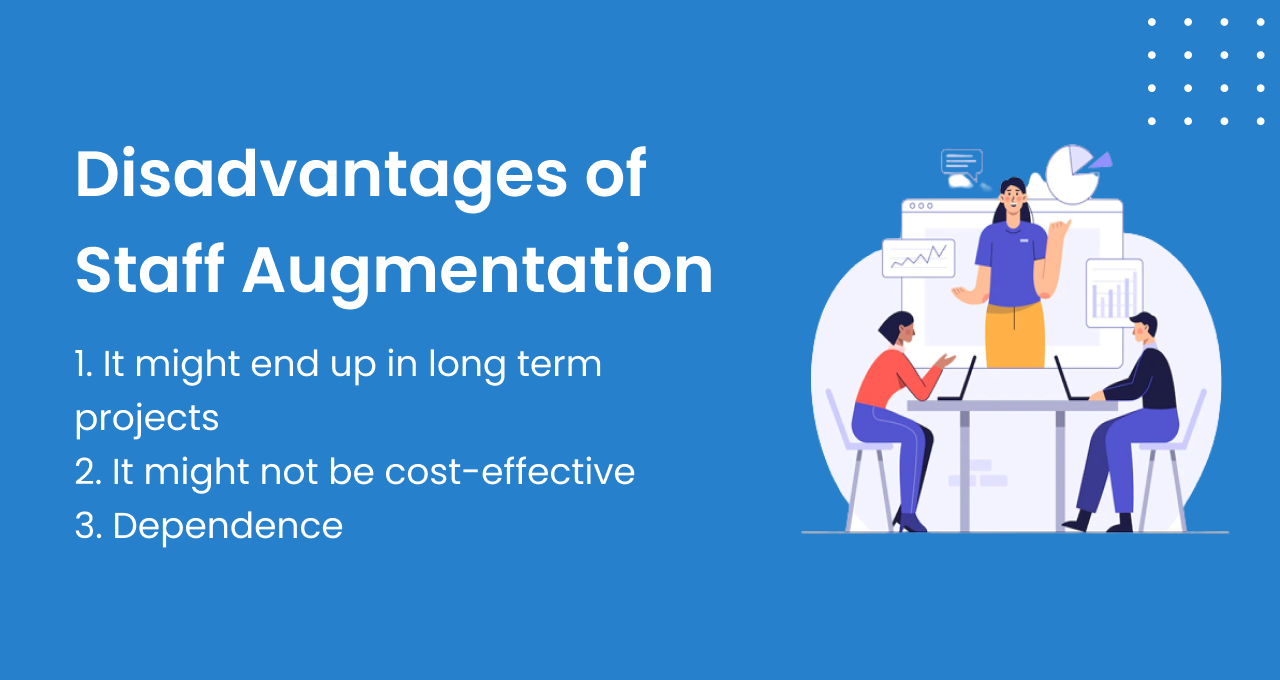 Disadvantages of Staff Augmentation

1. It might end up in long term projects
2. It might not be cost-effective
3. Dependence